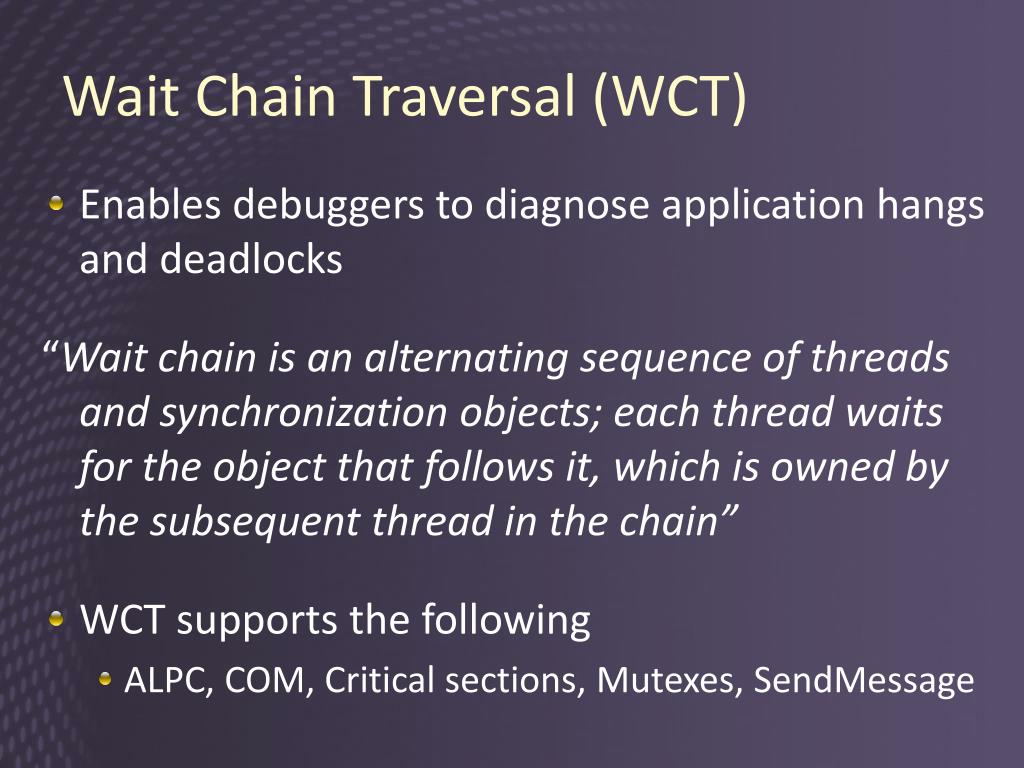 Wait Chain Traversal (WCT)

Enables debuggers to diagnose application hangs and deadlocks

“Wait chain is an alternating sequence of threads and synchronization objects; each thread waits for the object that follows it, which is owned by the subsequent thread in the chain”

WCT supports the following

ALPC, COM, Critical sections, Mutexes, SendMessage